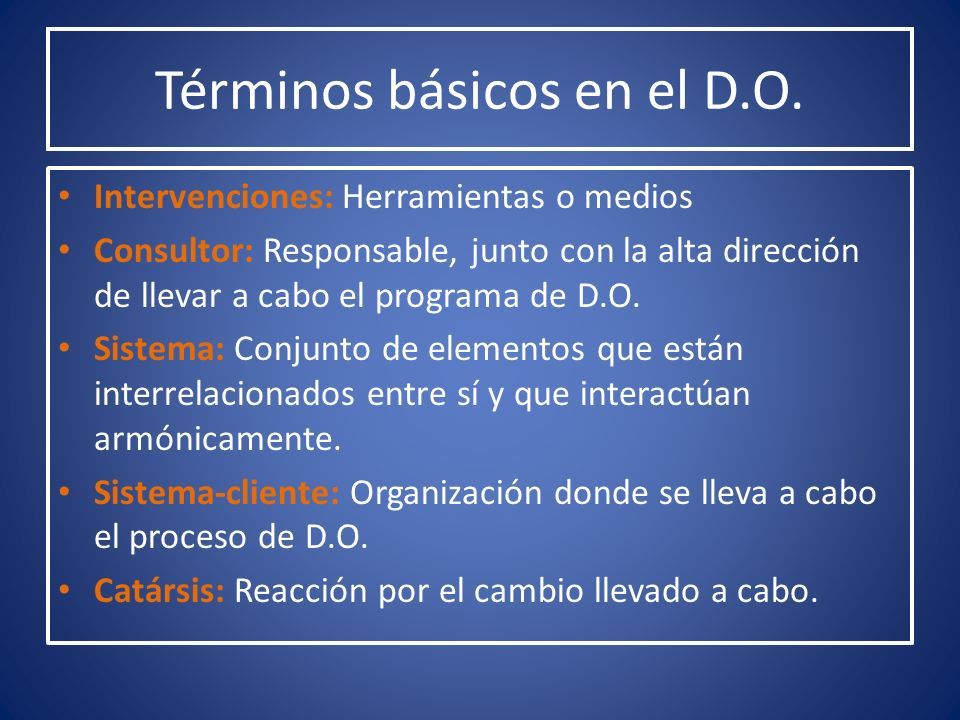 Términos básicos en el D.O.

• Intervenciones: Herramientas o medios
• Consultor: Responsable, junto con la alta dirección de llevar a cabo el programa de D.O.
• Sistema: Conjunto de elementos que están interrelacionados entre sí y que interactúan armónicamente.
• Sistema-cliente: Organización donde se lleva a cabo el proceso de D.O.
• Catársis: Reacción por el cambio llevado a cabo.